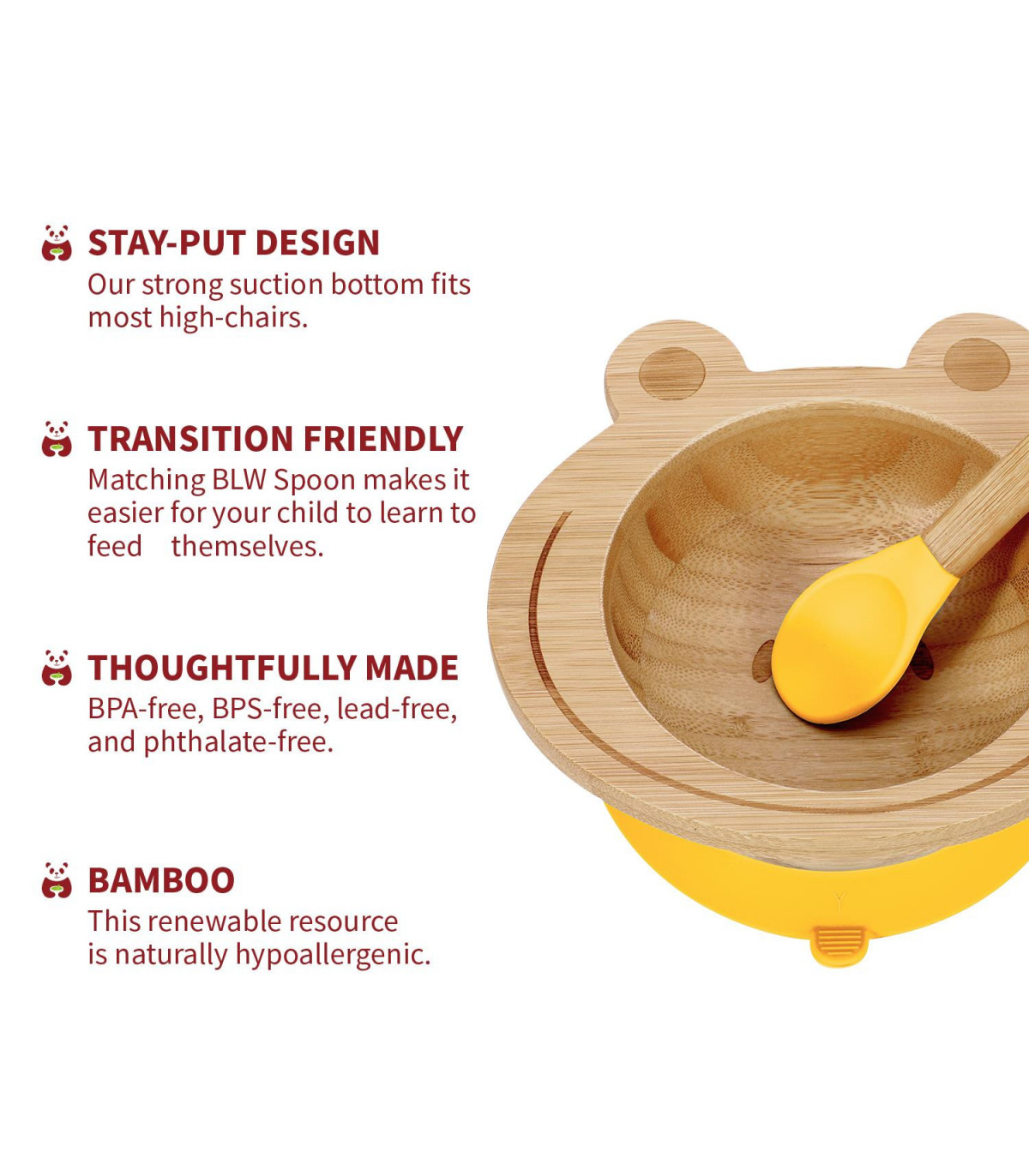 STAY-PUT DESIGN
Our strong suction bottom fits most high-chairs.

TRANSITION FRIENDLY
Matching BLW Spoon makes it easier for your child to learn to feed themselves.

THOUGHTFULLY MADE
BPA-free, BPS-free, lead-free, and phthalate-free.

BAMBOO
This renewable resource is naturally hypoallergenic.